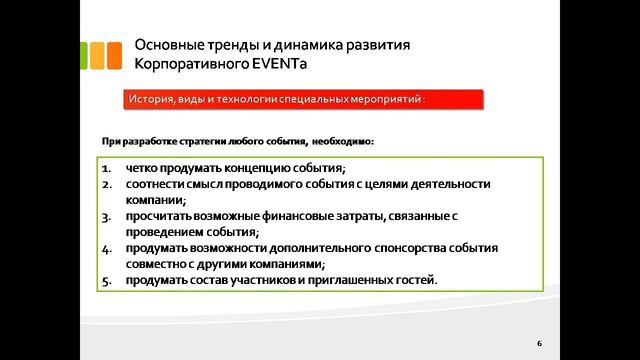 Основные тренды и динамика развития Корпоративного EVENTа

История, виды и технологии специальных мероприятий :

При разработке стратегии любого события, необходимо:

1. четко продумать концепцию события;
2. соотнести смысл проводимого события с целями деятельности компании;
3. просчитать возможные финансовые затраты, связанные с проведением события;
4. продумать возможности дополнительного спонсорства события совместно с другими компаниями;
5. продумать состав участников и приглашенных гостей.

6